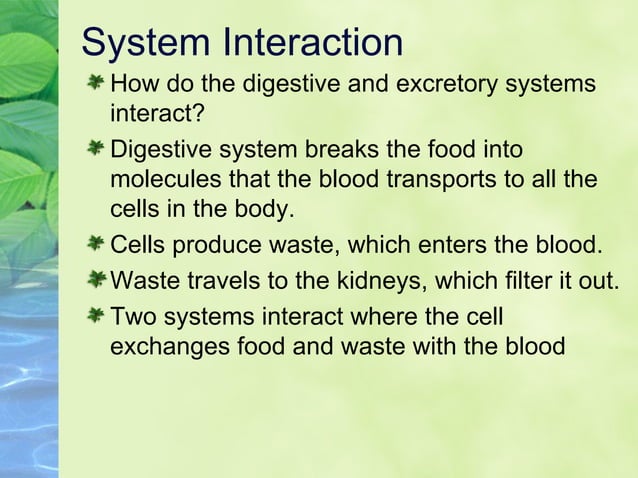 System Interaction

How do the digestive and excretory systems interact?

Digestive system breaks the food into molecules that the blood transports to all the cells in the body.

Cells produce waste, which enters the blood.

Waste travels to the kidneys, which filter it out.

Two systems interact where the cell exchanges food and waste with the blood